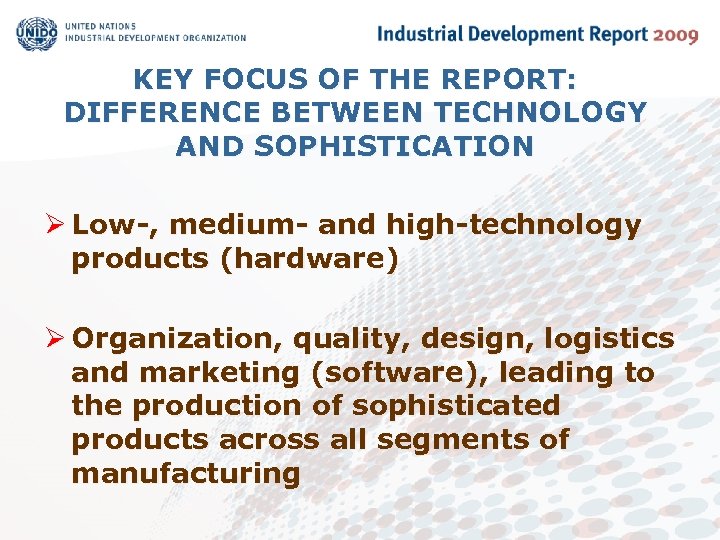 UNIDO UNITED NATIONS INDUSTRIAL DEVELOPMENT ORGANIZATION

Industrial Development Report 2009

KEY FOCUS OF THE REPORT: DIFFERENCE BETWEEN TECHNOLOGY AND SOPHISTICATION

➢ Low-, medium- and high-technology products (hardware)

➢ Organization, quality, design, logistics and marketing (software), leading to the production of sophisticated products across all segments of manufacturing